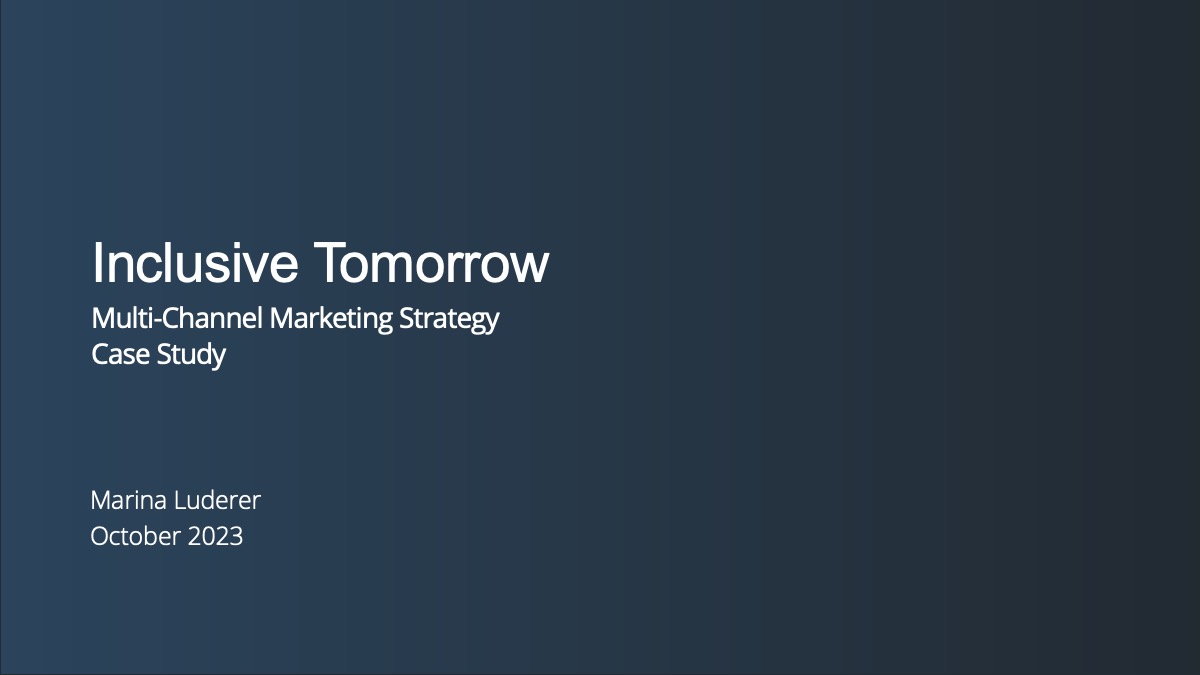 Inclusive Tomorrow

Multi-Channel Marketing Strategy
Case Study

Marina Luderer
October 2023